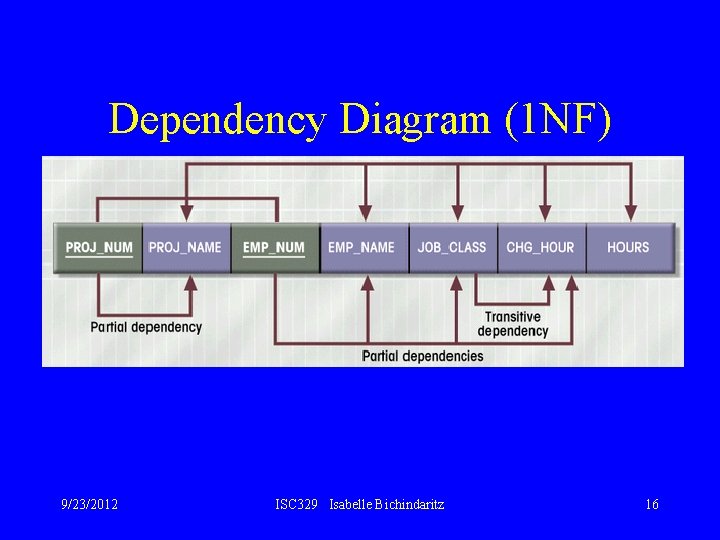 Dependency Diagram (1NF)

PROJ_NUM
PROJ_NAME
EMP_NUM
EMP_NAME
JOB_CLASS
CHG_HOUR
HOURS

Partial dependency

Transitive dependency

Partial dependencies

9/23/2012

ISC329 Isabelle Bichindaritz

16